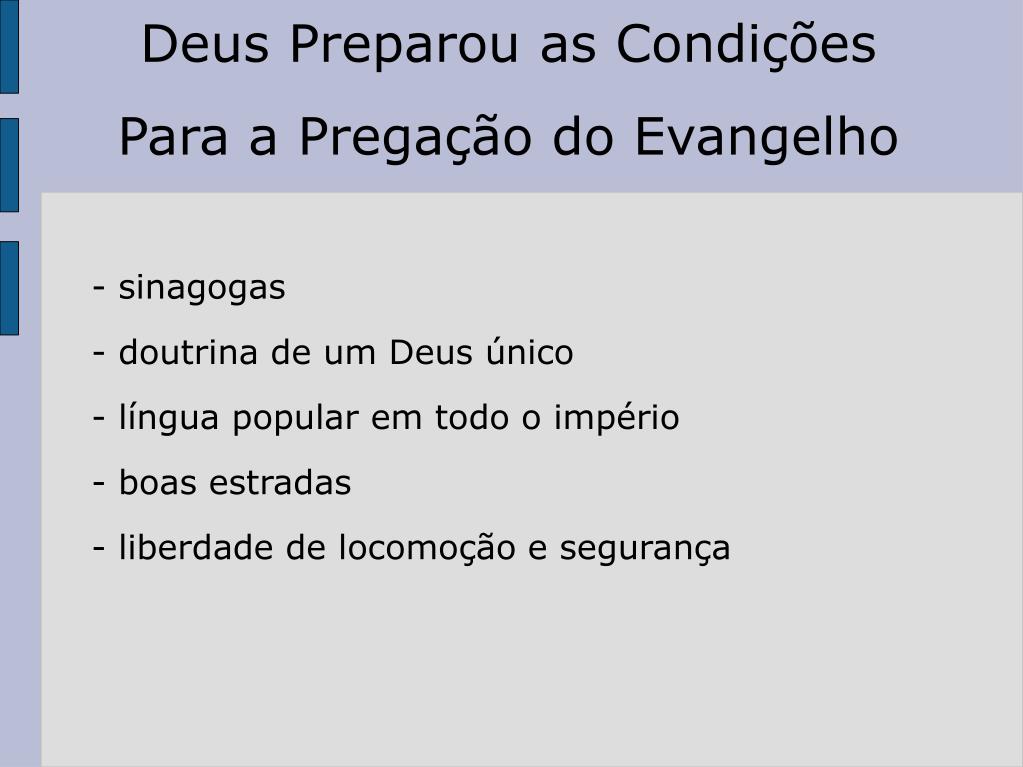 Deus Preparou as Condições
Para a Pregação do Evangelho

- sinagogas
- doutrina de um Deus único
- língua popular em todo o império
- boas estradas
- liberdade de locomoção e segurança